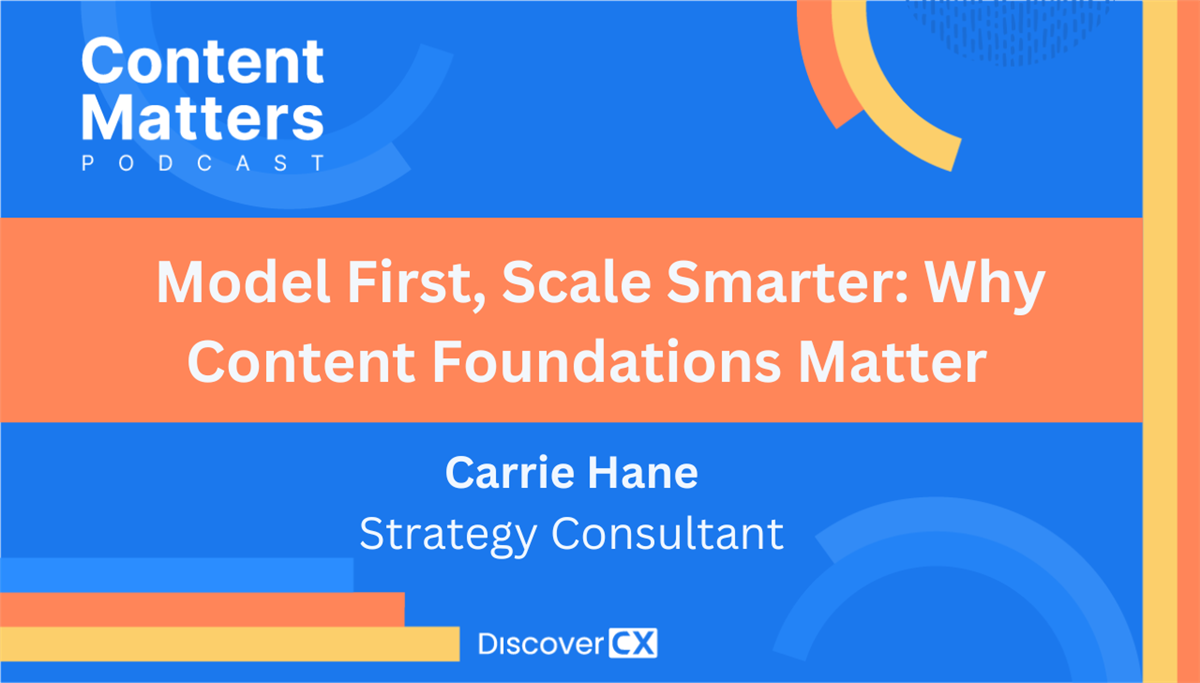 Content Matters
PODCAST

Model First, Scale Smarter: Why Content Foundations Matter

Carrie Hane
Strategy Consultant

Discover CX